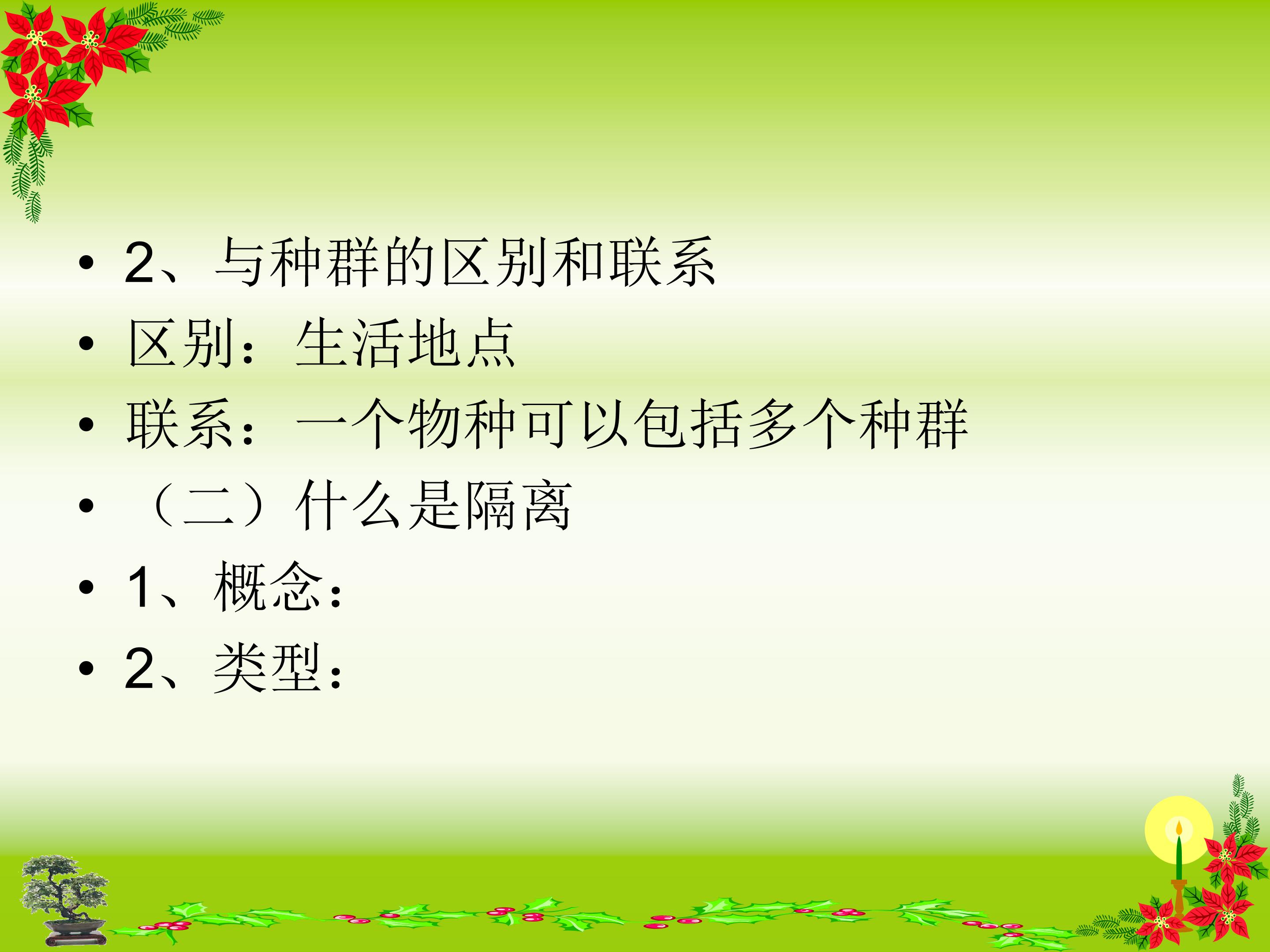 • 2、与种群的区别和联系
• 区别：生活地点
• 联系：一个物种可以包括多个种群
• （二）什么是隔离
• 1、概念：
• 2、类型：